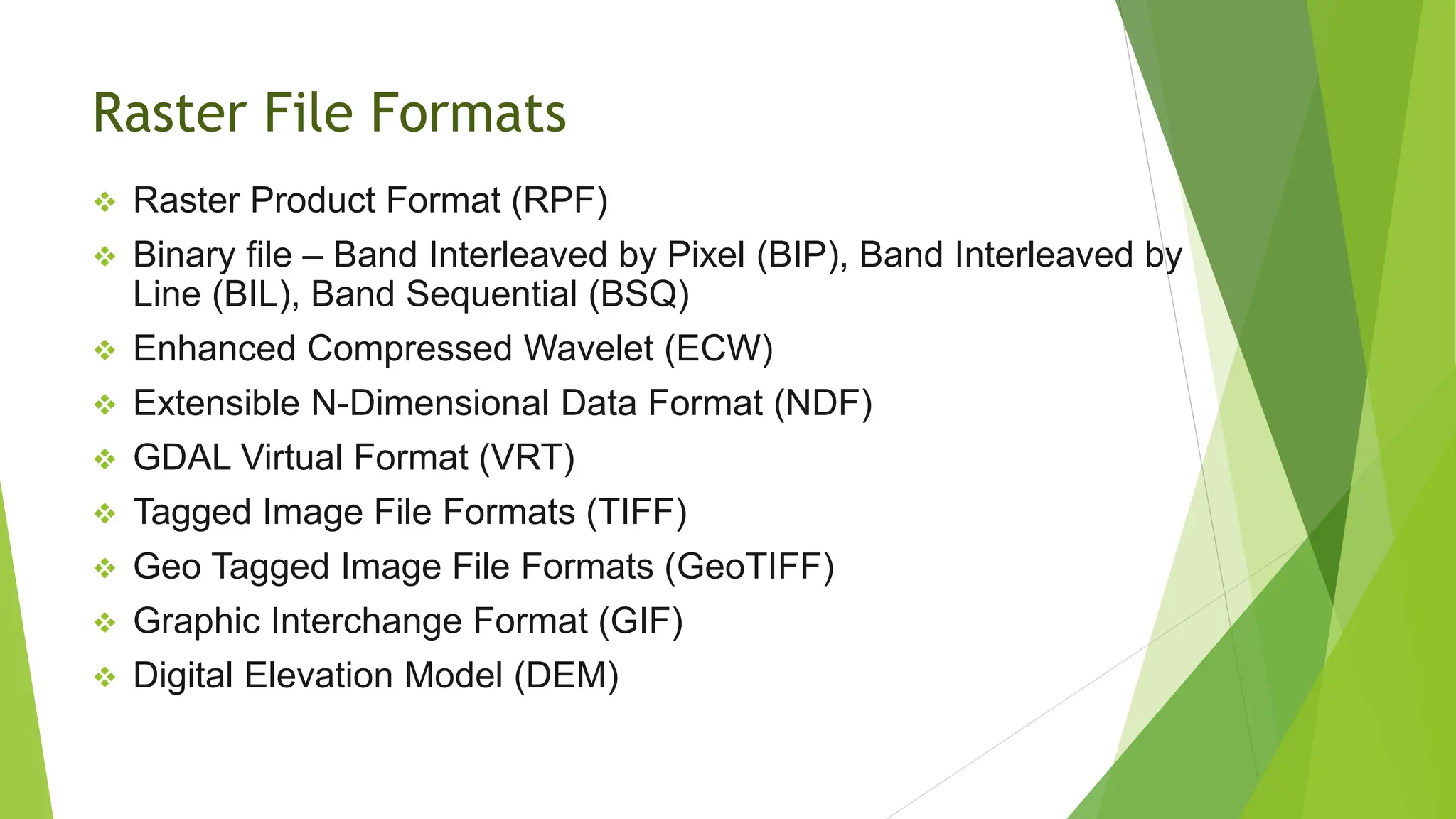 Raster File Formats

❖ Raster Product Format (RPF)
❖ Binary file – Band Interleaved by Pixel (BIP), Band Interleaved by Line (BIL), Band Sequential (BSQ)
❖ Enhanced Compressed Wavelet (ECW)
❖ Extensible N-Dimensional Data Format (NDF)
❖ GDAL Virtual Format (VRT)
❖ Tagged Image File Formats (TIFF)
❖ Geo Tagged Image File Formats (GeoTIFF)
❖ Graphic Interchange Format (GIF)
❖ Digital Elevation Model (DEM)